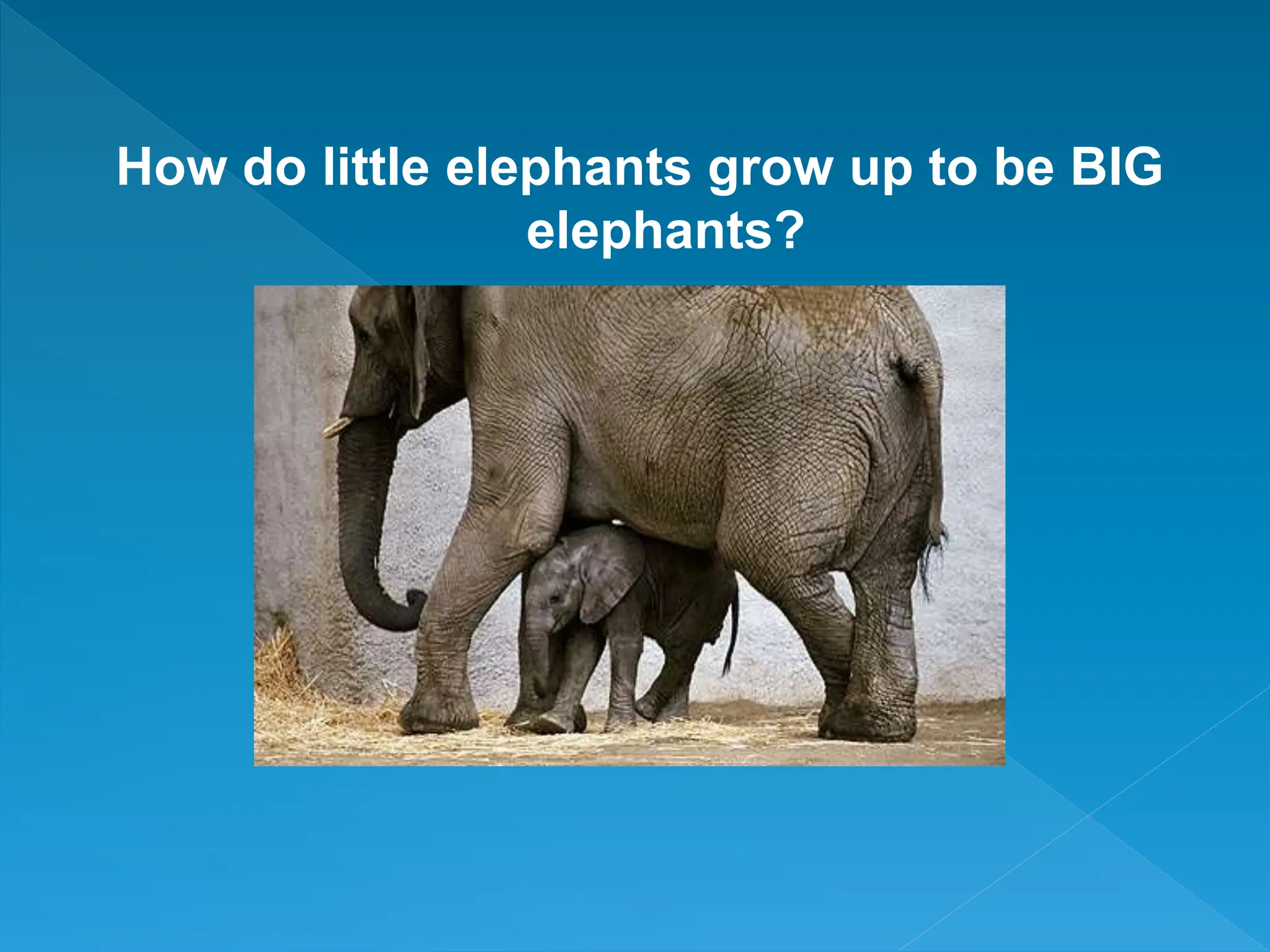 How do little elephants grow up to be BIG elephants?